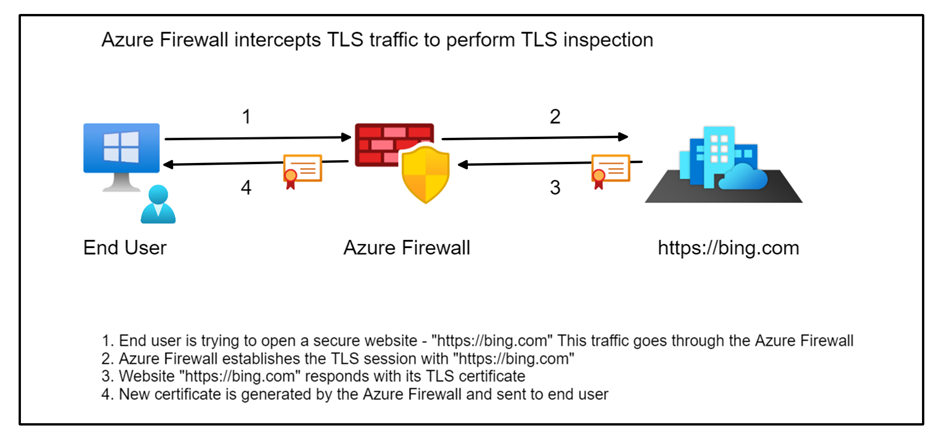 Azure Firewall intercepts TLS traffic to perform TLS inspection

1

2

4

3

End User

Azure Firewall

https://bing.com

1. End user is trying to open a secure website - "https://bing.com" This traffic goes through the Azure Firewall
2. Azure Firewall establishes the TLS session with "https://bing.com"
3. Website "https://bing.com" responds with its TLS certificate
4. New certificate is generated by the Azure Firewall and sent to end user